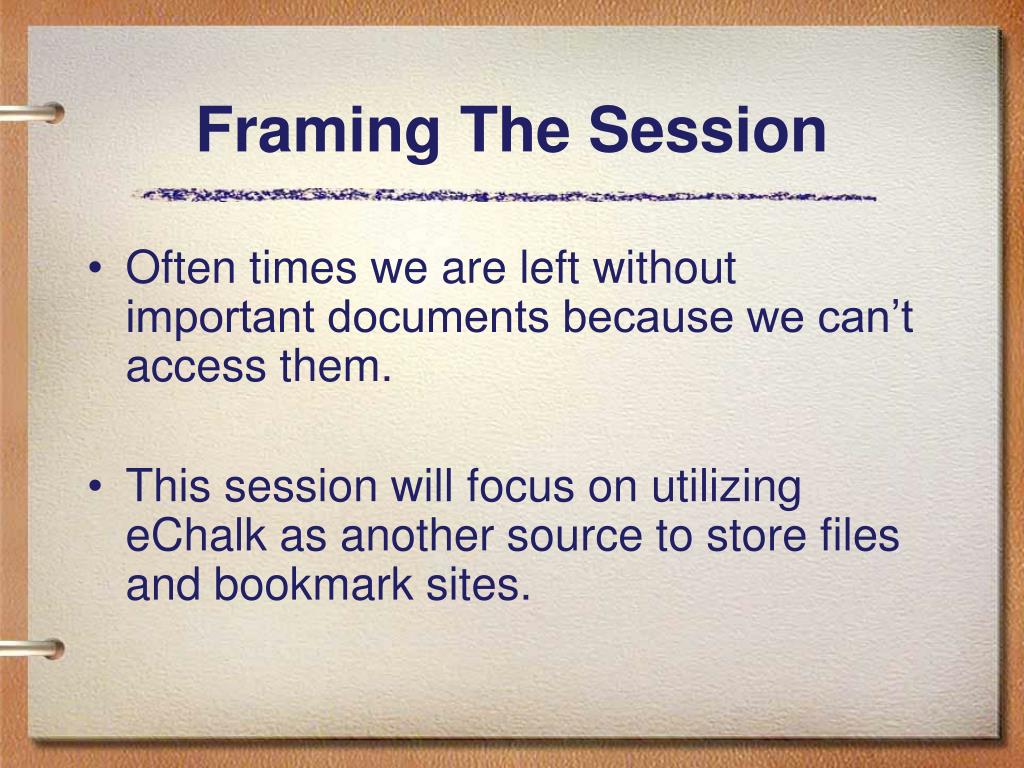 Framing The Session

• Often times we are left without important documents because we can’t access them.

• This session will focus on utilizing eChalk as another source to store files and bookmark sites.